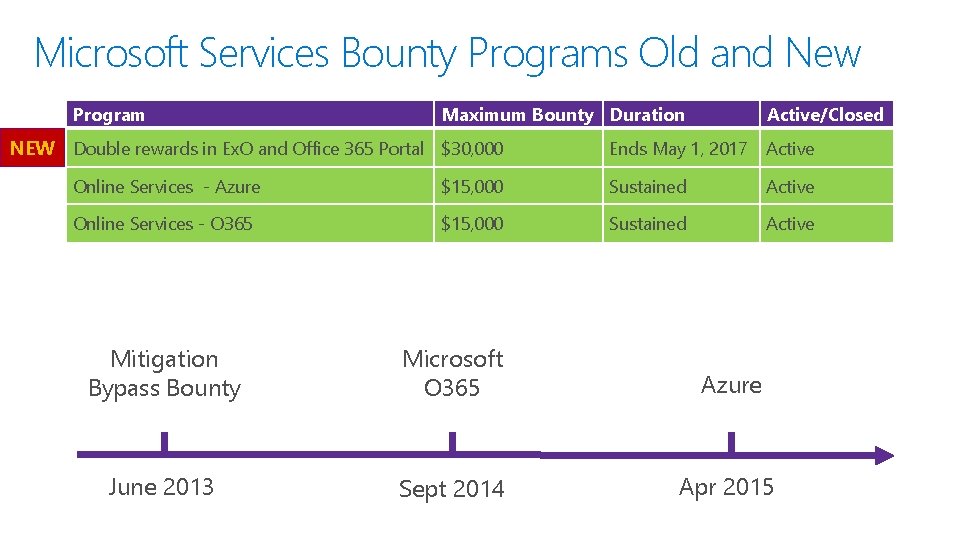 Microsoft Services Bounty Programs Old and New

| | Program | Maximum Bounty | Duration | Active/Closed |
|---|---|---|---|---|
| NEW | Double rewards in ExO and Office 365 Portal | $30,000 | Ends May 1, 2017 | Active |
| | Online Services - Azure | $15,000 | Sustained | Active |
| | Online Services - O365 | $15,000 | Sustained | Active |

Mitigation Bypass Bounty

Microsoft O365

Azure

June 2013

Sept 2014

Apr 2015